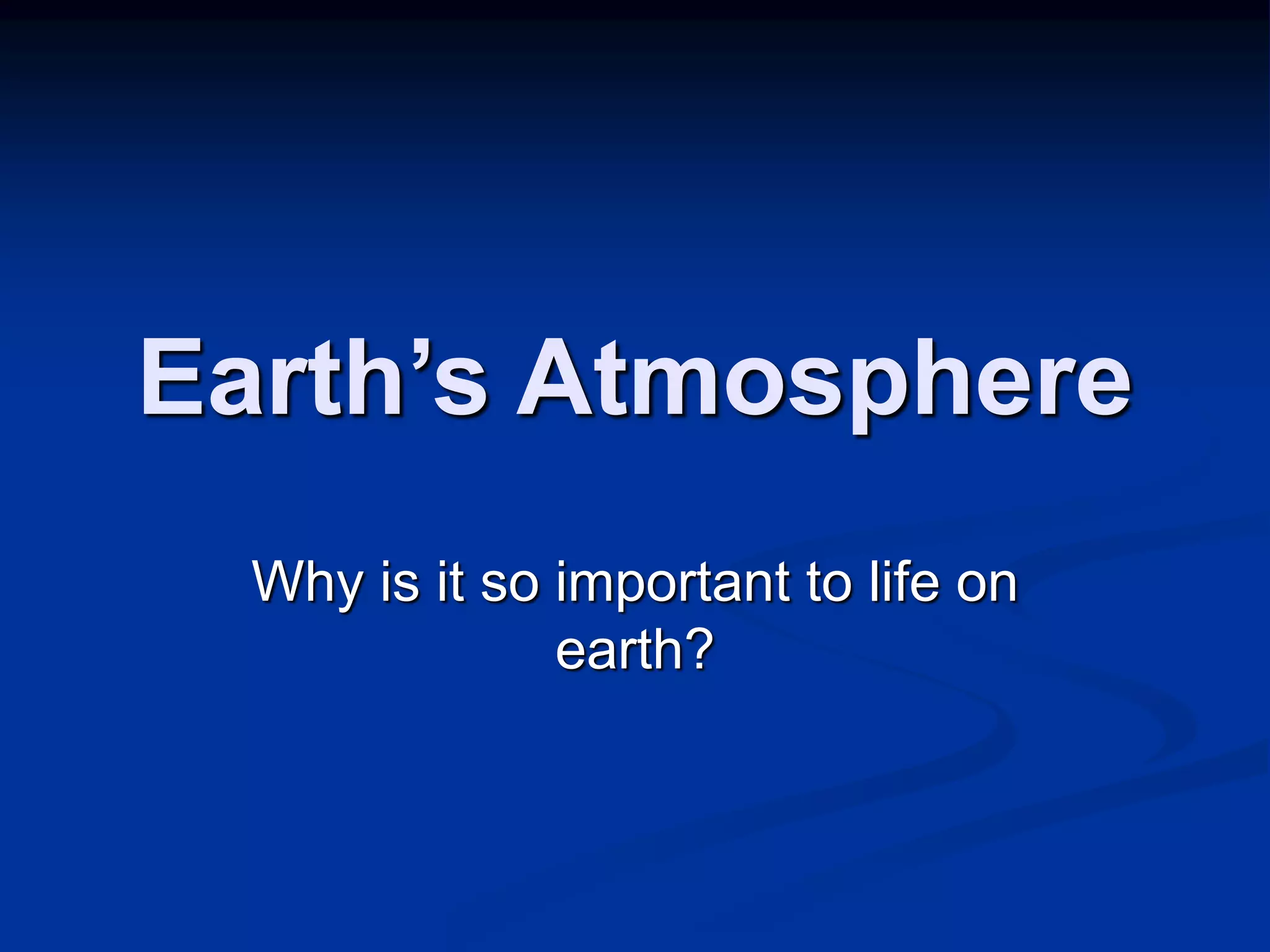 Earth’s Atmosphere

Why is it so important to life on earth?